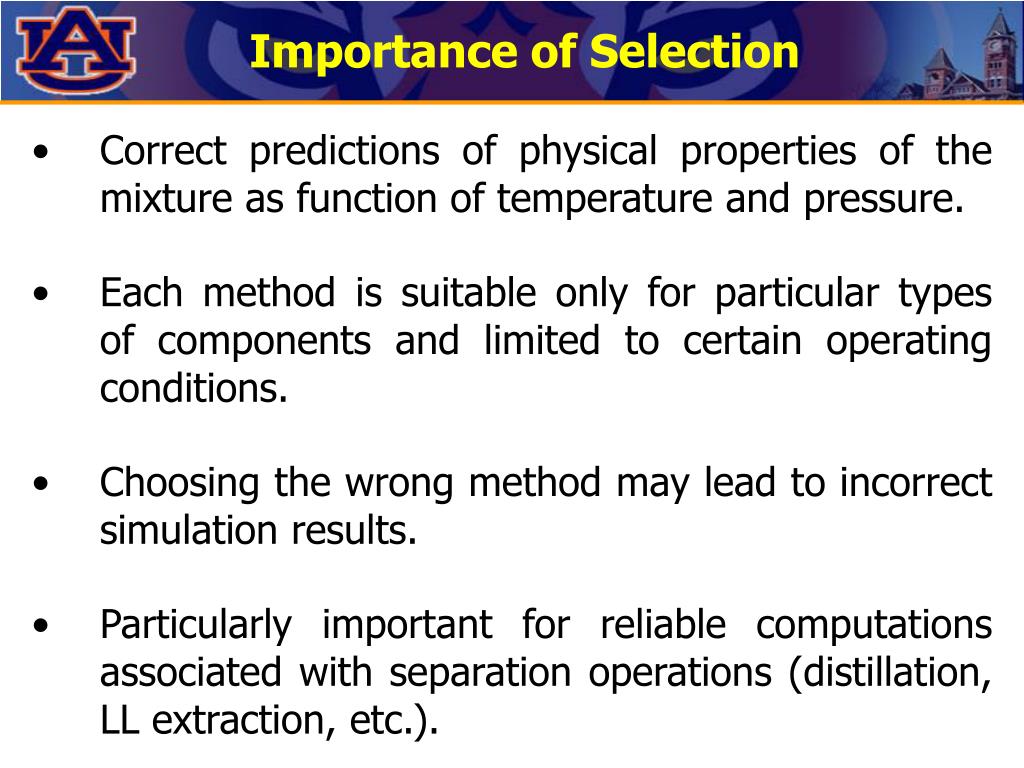 AU

Importance of Selection

• Correct predictions of physical properties of the mixture as function of temperature and pressure.

• Each method is suitable only for particular types of components and limited to certain operating conditions.

• Choosing the wrong method may lead to incorrect simulation results.

• Particularly important for reliable computations associated with separation operations (distillation, LL extraction, etc.).